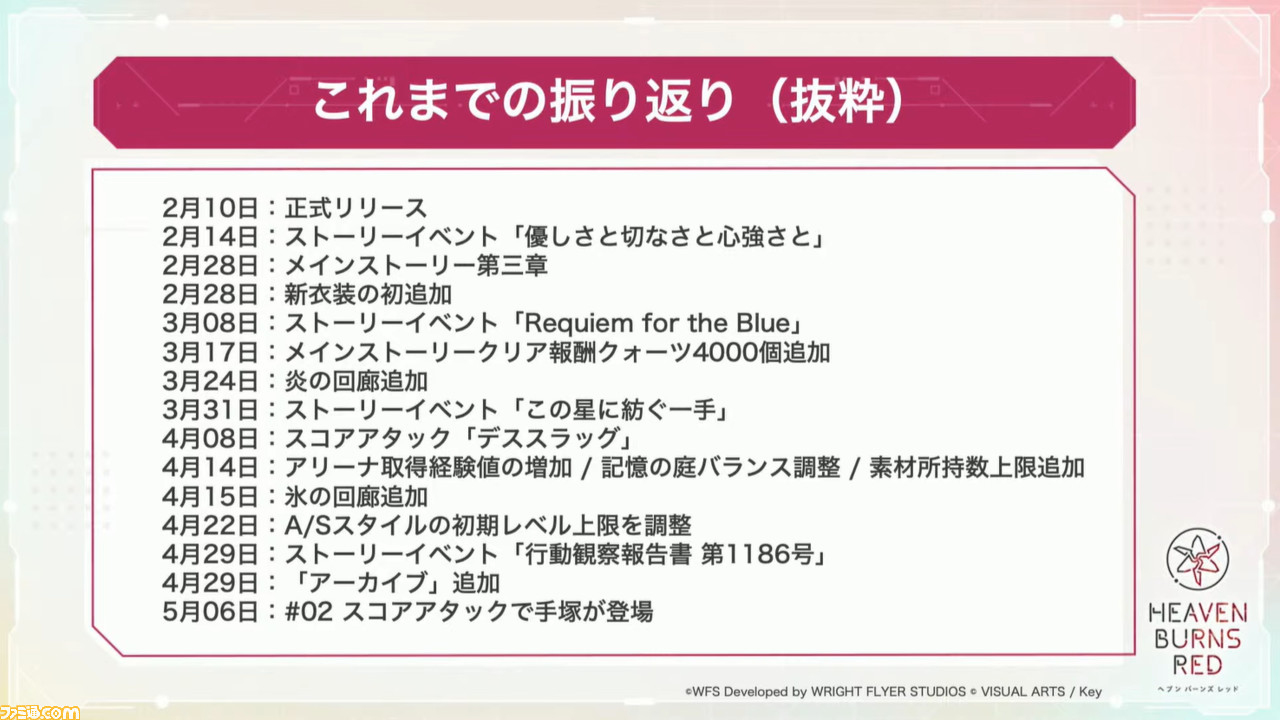 これまでの振り返り（抜粋）

2月10日：正式リリース
2月14日：ストーリーイベント「優しさと切なさと心強さと」
2月28日：メインストーリー第三章
2月28日：新衣装の初追加
3月08日：ストーリーイベント「Requiem for the Blue」
3月17日：メインストーリークリア報酬クォーツ4000個追加
3月24日：炎の回廊追加
3月31日：ストーリーイベント「この星に紡ぐ一手」
4月08日：スコアアタック「デススラッグ」
4月14日：アリーナ取得経験値の増加 / 記憶の庭バランス調整 / 素材所持数上限追加
4月15日：氷の回廊追加
4月22日：A/Sスタイルの初期レベル上限を調整
4月29日：ストーリーイベント「行動観察報告書 第1186号」
4月29日：「アーカイブ」追加
5月06日：#02 スコアアタックで手塚が登場

HEAVEN BURNS RED
ヘブン バーンズ レッド

©WFS Developed by WRIGHT FLYER STUDIOS © VISUAL ARTS / Key

ファミ通.com